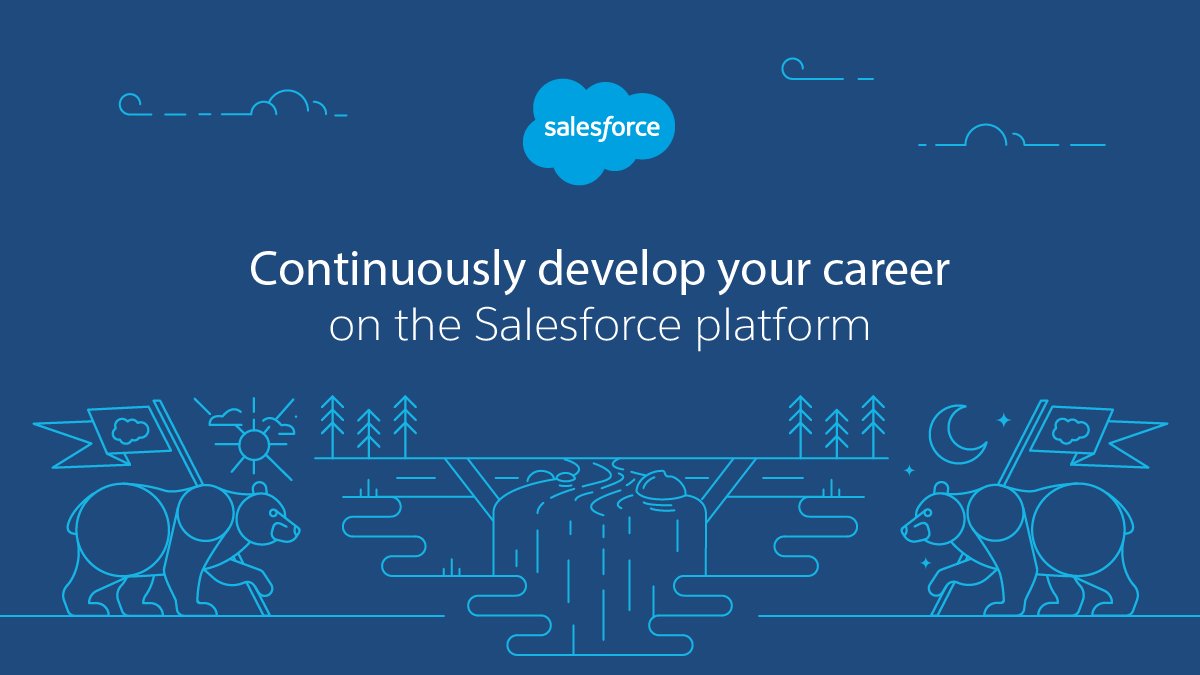 salesforce

Continuously develop your career
on the Salesforce platform